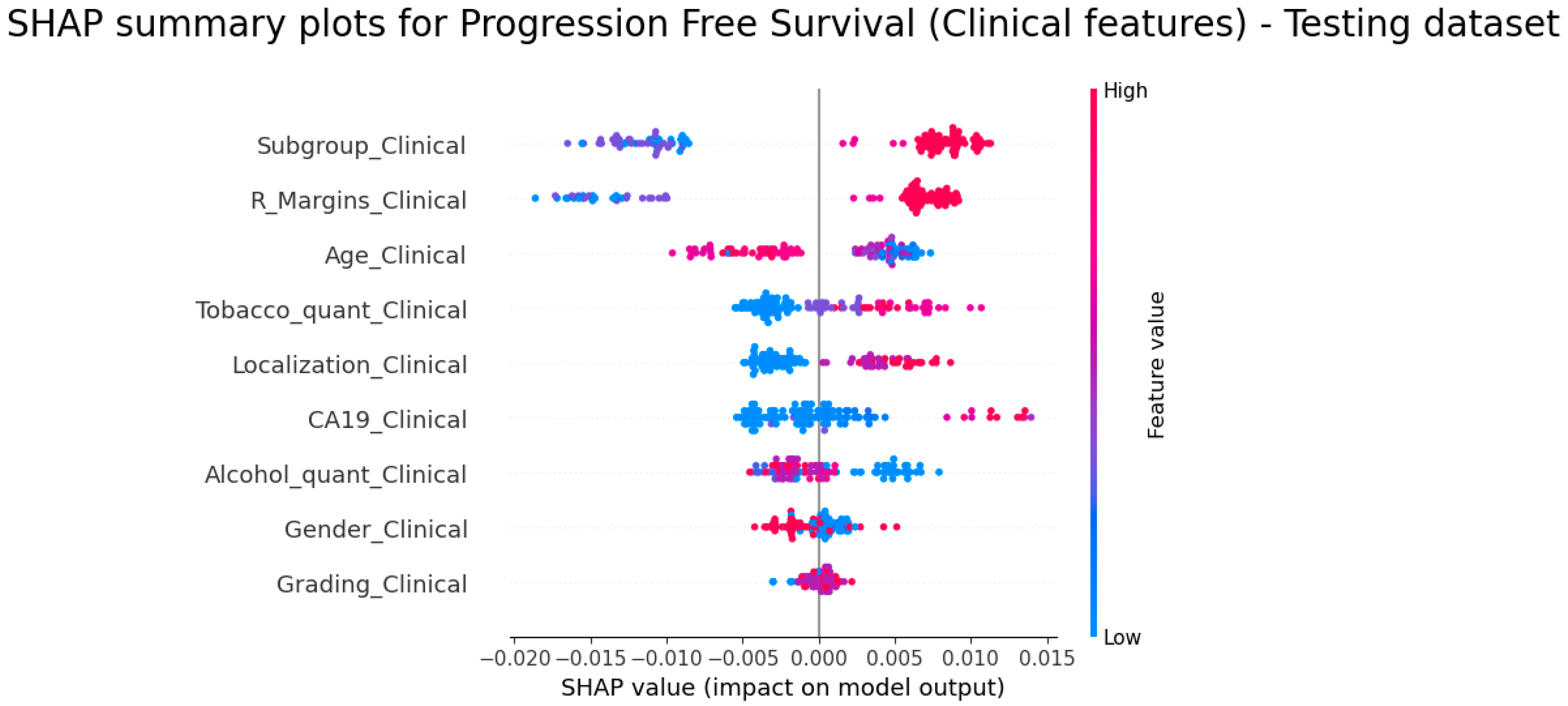 SHAP summary plots for Progression Free Survival (Clinical features) - Testing dataset

Subgroup_Clinical
R_Margins_Clinical
Age_Clinical
Tobacco_quant_Clinical
Localization_Clinical
CA19_Clinical
Alcohol_quant_Clinical
Gender_Clinical
Grading_Clinical

−0.020 −0.015 −0.010 −0.005 0.000 0.005 0.010 0.015
SHAP value (impact on model output)

High
Feature value
Low